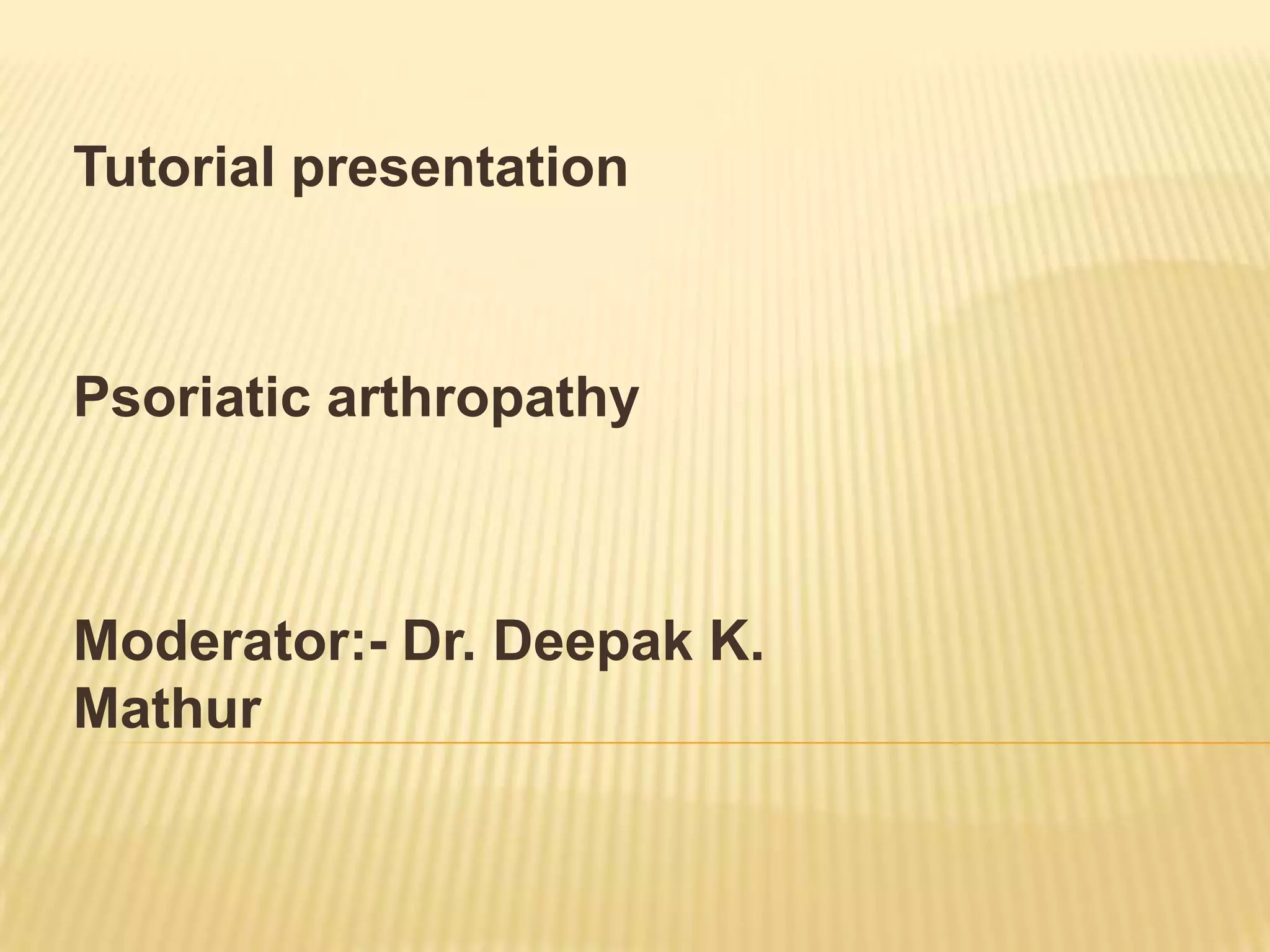 Tutorial presentation

Psoriatic arthropathy

Moderator:- Dr. Deepak K. Mathur